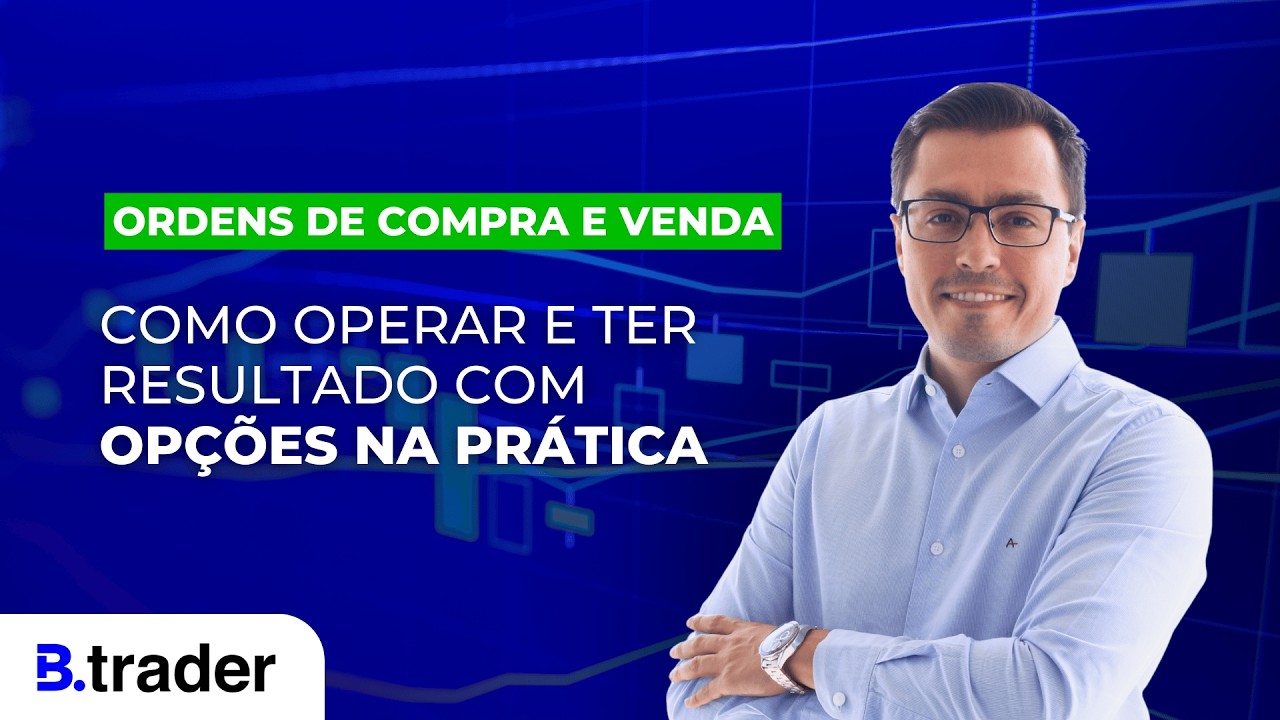 ORDENS DE COMPRA E VENDA

COMO OPERAR E TER RESULTADO COM OPÇÕES NA PRÁTICA

B.trader